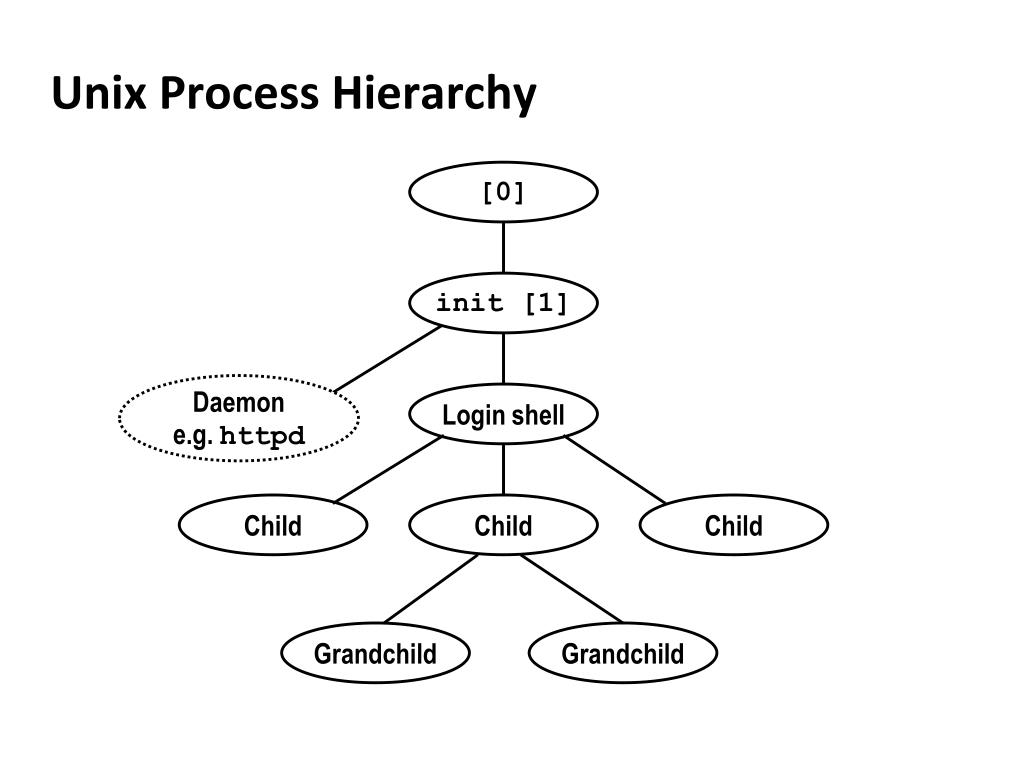 Unix Process Hierarchy

[0]

init [1]

Daemon
e.g. httpd

Login shell

Child

Child

Child

Grandchild

Grandchild